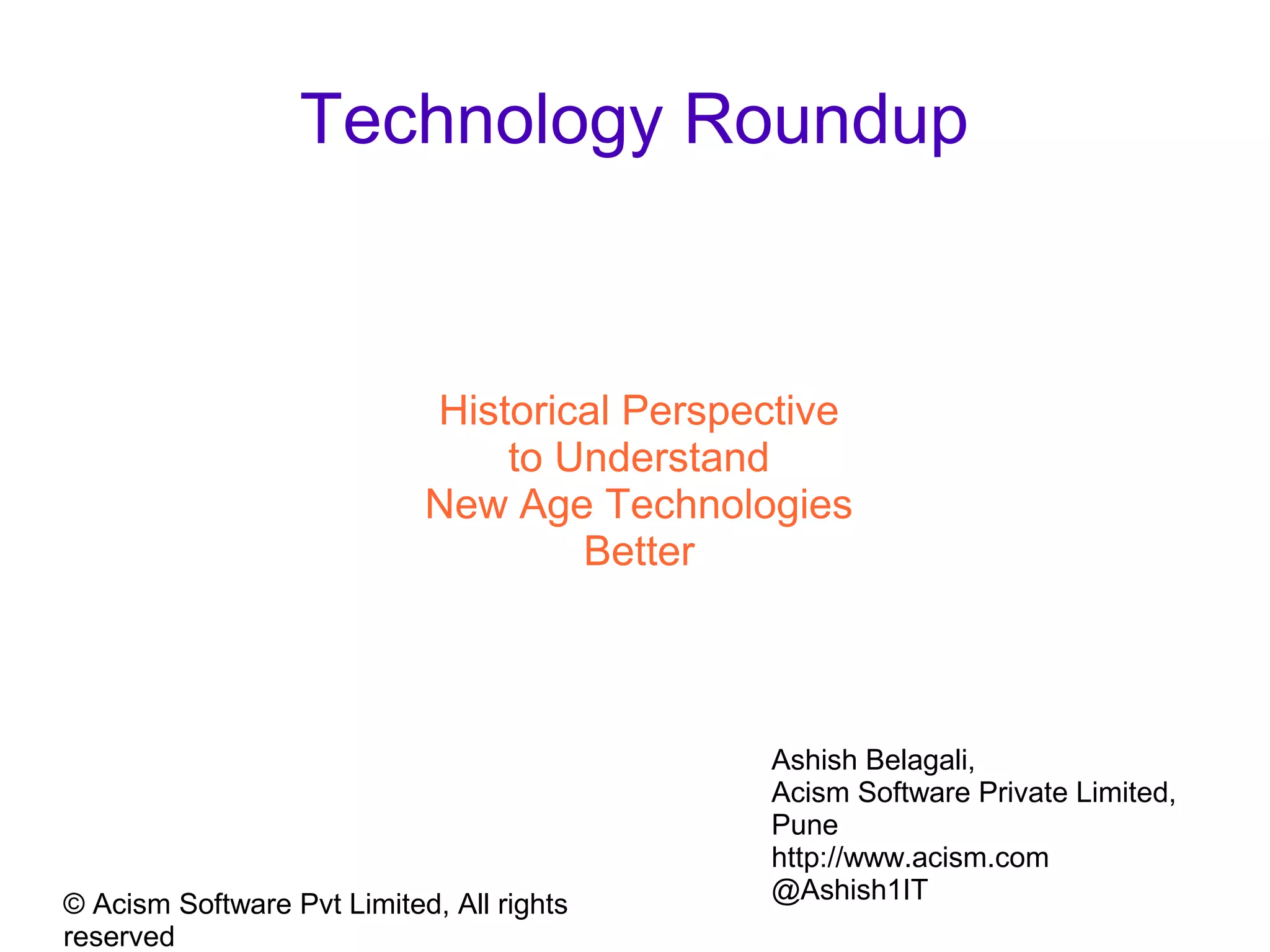 Technology Roundup

Historical Perspective
to Understand
New Age Technologies
Better

Ashish Belagali,
Acism Software Private Limited,
Pune
http://www.acism.com
@Ashish1IT

© Acism Software Pvt Limited, All rights reserved